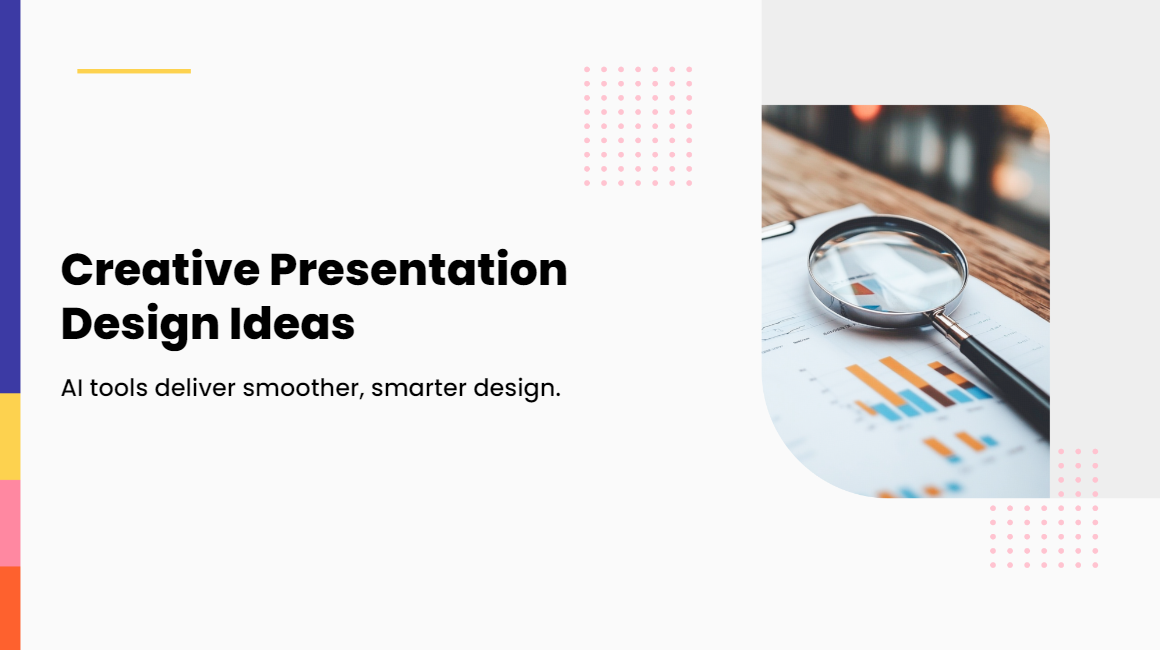 Creative Presentation Design Ideas

AI tools deliver smoother, smarter design.